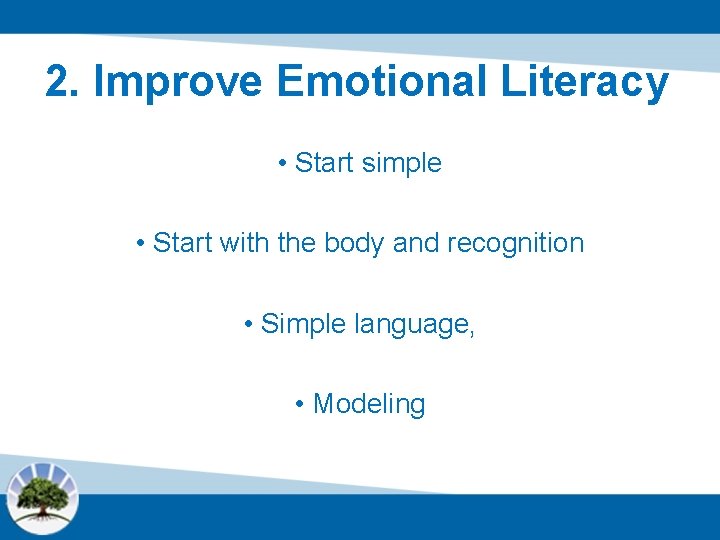 2. Improve Emotional Literacy

• Start simple

• Start with the body and recognition

• Simple language,

• Modeling